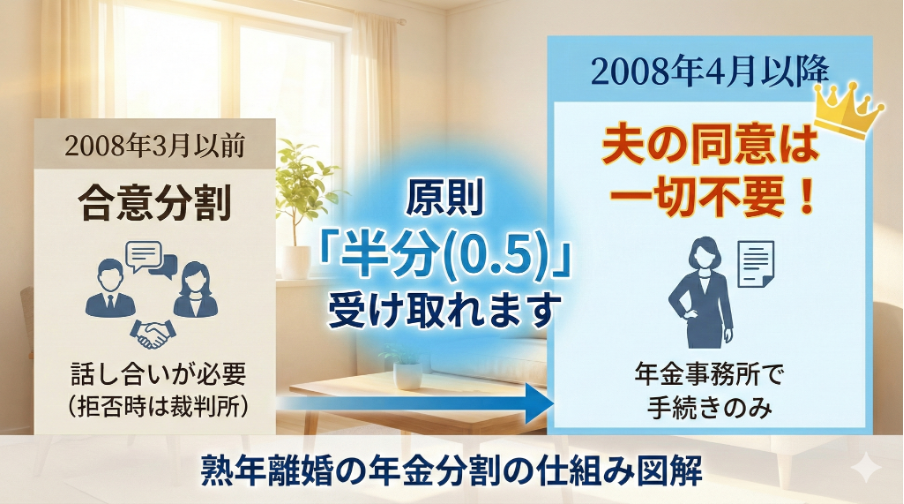 2008年3月以前

合意分割

話し合いが必要
（拒否時は裁判所）

原則
「半分(0.5)」
受け取れます

2008年4月以降

夫の同意は
一切不要！

年金事務所で
手続きのみ

熟年離婚の年金分割の仕組み図解